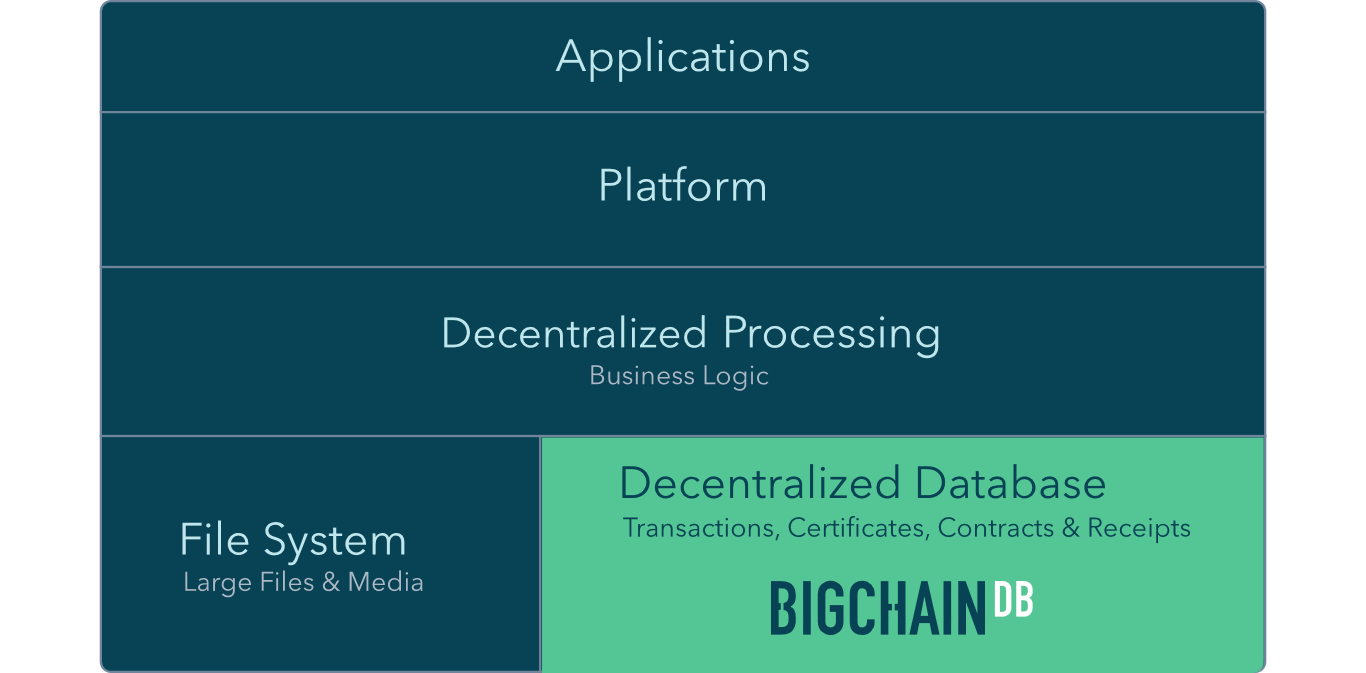 Applications

Platform

Decentralized Processing
Business Logic

File System
Large Files & Media

Decentralized Database
Transactions, Certificates, Contracts & Receipts

BIGCHAIN DB